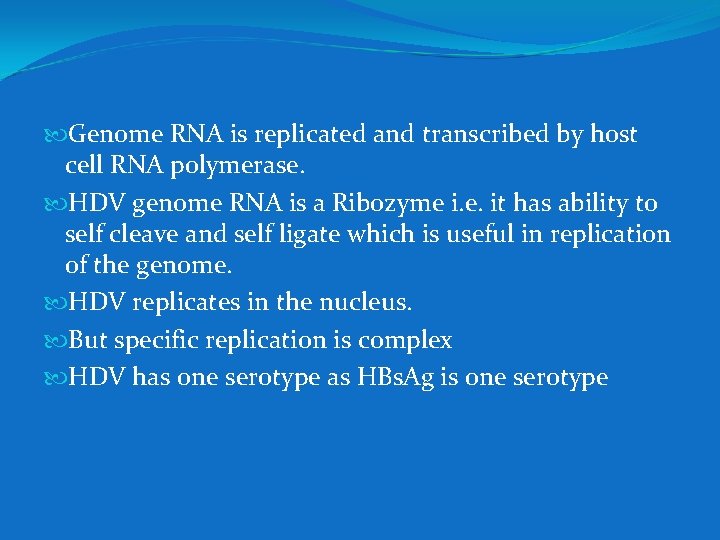 Genome RNA is replicated and transcribed by host cell RNA polymerase.

HDV genome RNA is a Ribozyme i.e. it has ability to self cleave and self ligate which is useful in replication of the genome.

HDV replicates in the nucleus.

But specific replication is complex

HDV has one serotype as HBsAg is one serotype